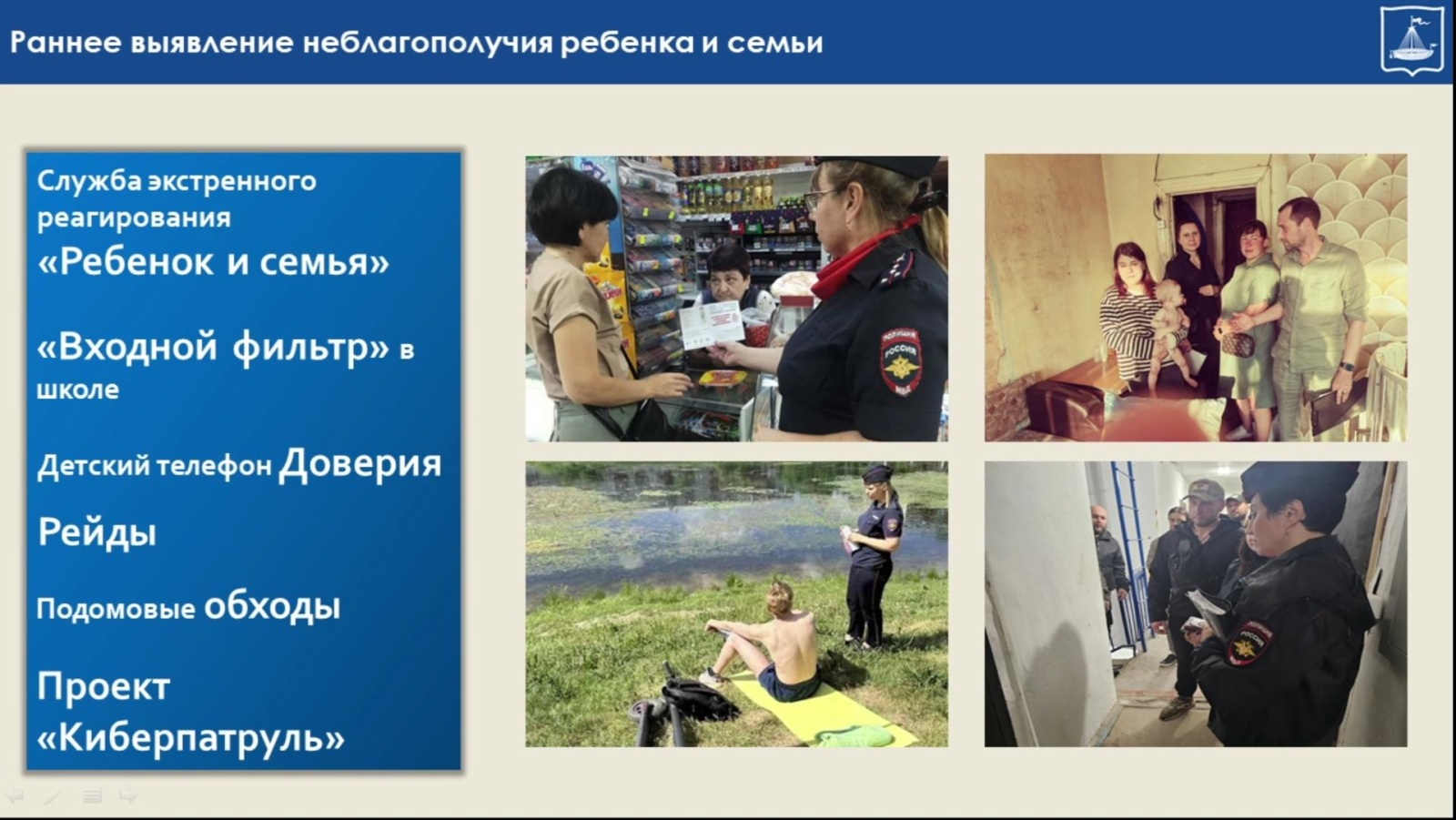 Раннее выявление неблагополучия ребенка и семьи

Служба экстренного реагирования «Ребенок и семья»

«Входной фильтр» в школе

Детский телефон Доверия

Рейды

Подомовые обходы

Проект «Киберпатруль»

ПОЛИЦИЯ РОССИЯ МВД

ПОЛИЦИЯ РОССИЯ